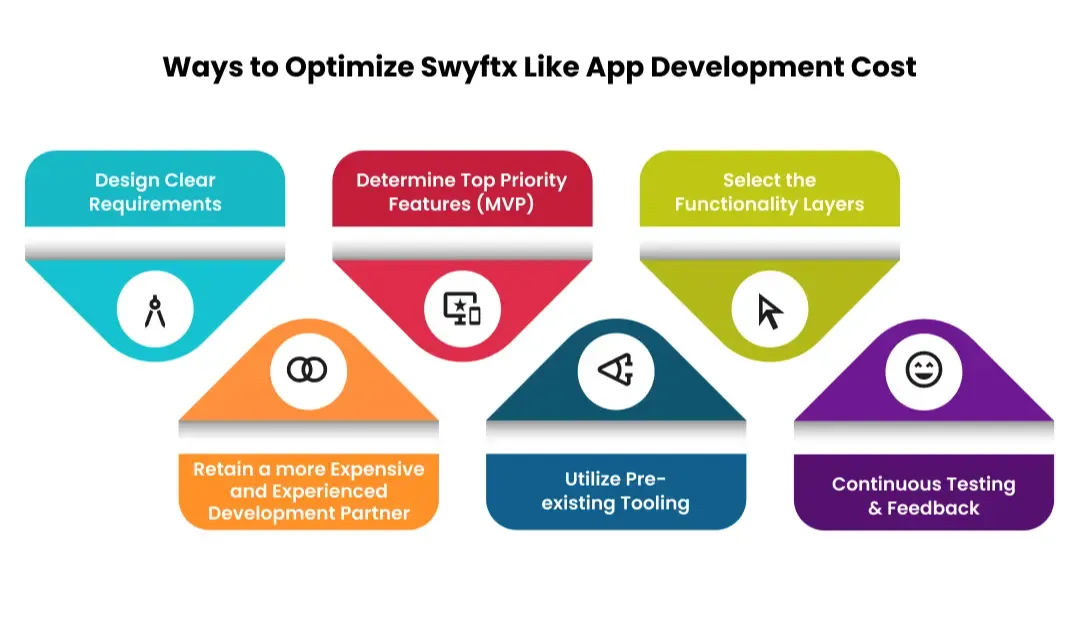 Ways to Optimize Swyftx Like App Development Cost

Design Clear Requirements

Determine Top Priority Features (MVP)

Select the Functionality Layers

Retain a more Expensive and Experienced Development Partner

Utilize Pre-existing Tooling

Continuous Testing & Feedback